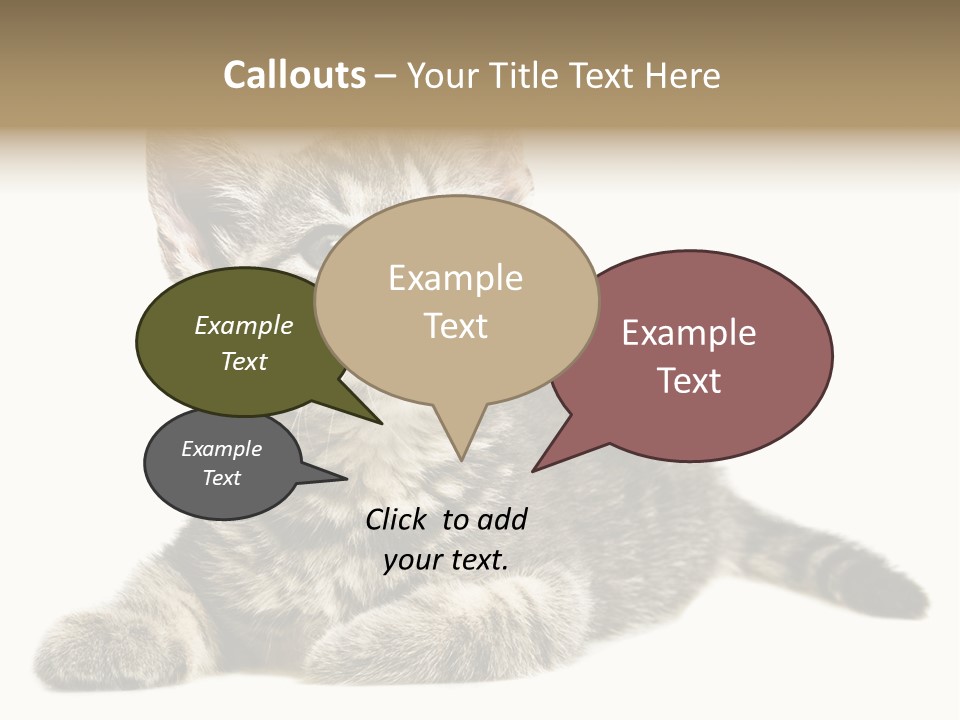 Callouts – Your Title Text Here

Example Text

Example Text

Example Text

Example Text

Click to add your text.